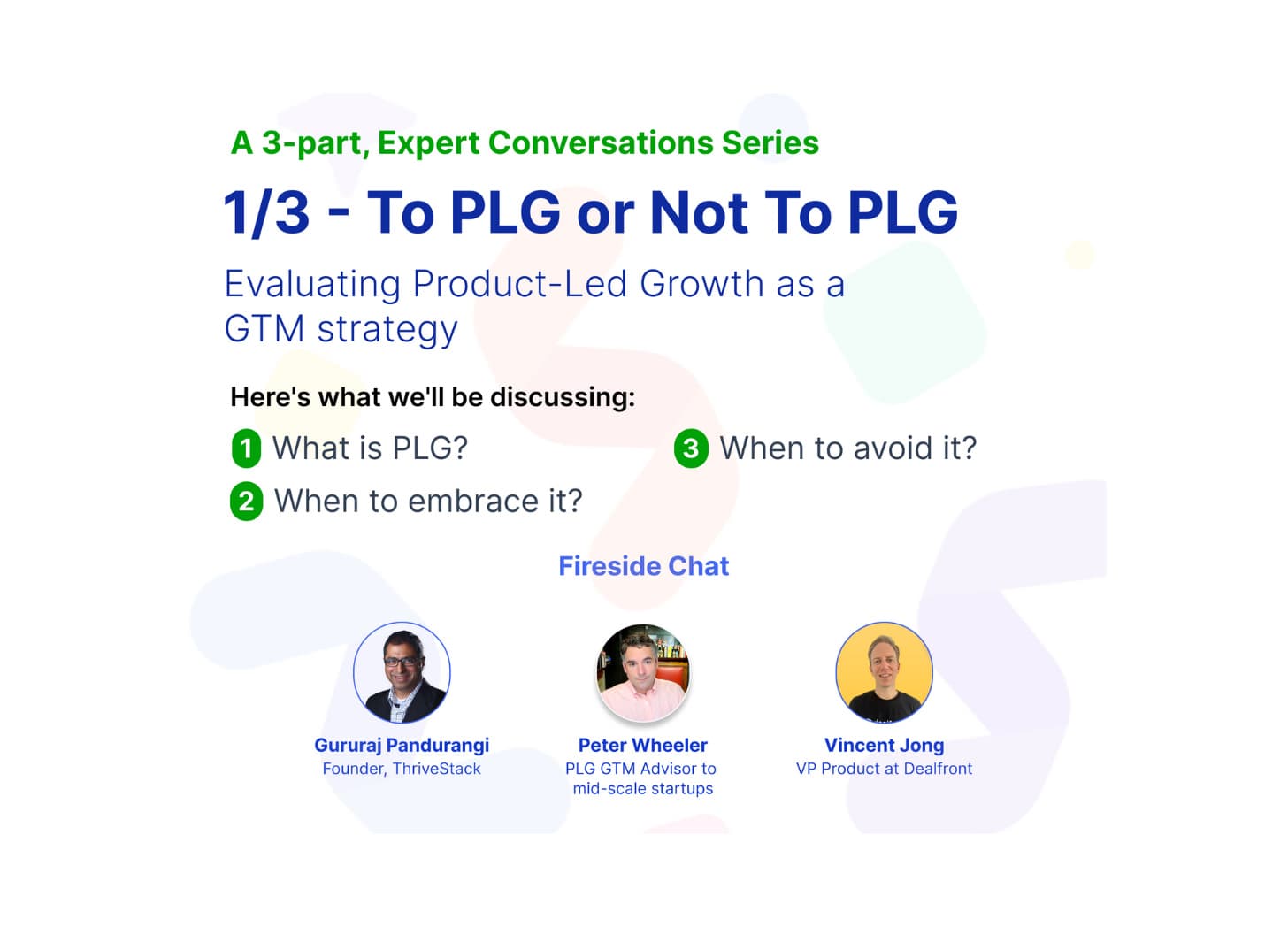 A 3-part, Expert Conversations Series

1/3 - To PLG or Not To PLG

Evaluating Product-Led Growth as a GTM strategy

Here's what we'll be discussing:

1 What is PLG?

2 When to embrace it?

3 When to avoid it?

Fireside Chat

Gururaj Pandurangi
Founder, ThriveStack

Peter Wheeler
PLG GTM Advisor to mid-scale startups

Vincent Jong
VP Product at Dealfront